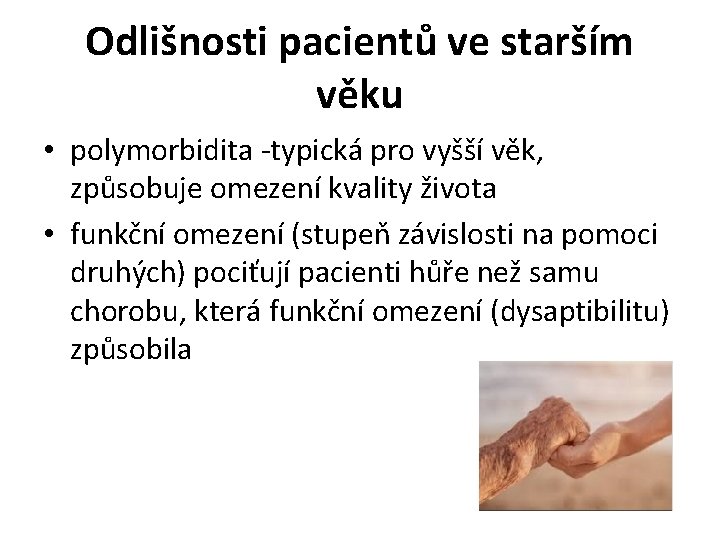 Odlišnosti pacientů ve starším věku

• polymorbidita -typická pro vyšší věk, způsobuje omezení kvality života
• funkční omezení (stupeň závislosti na pomoci druhých) pociťují pacienti hůře než samu chorobu, která funkční omezení (dysaptibilitu) způsobila